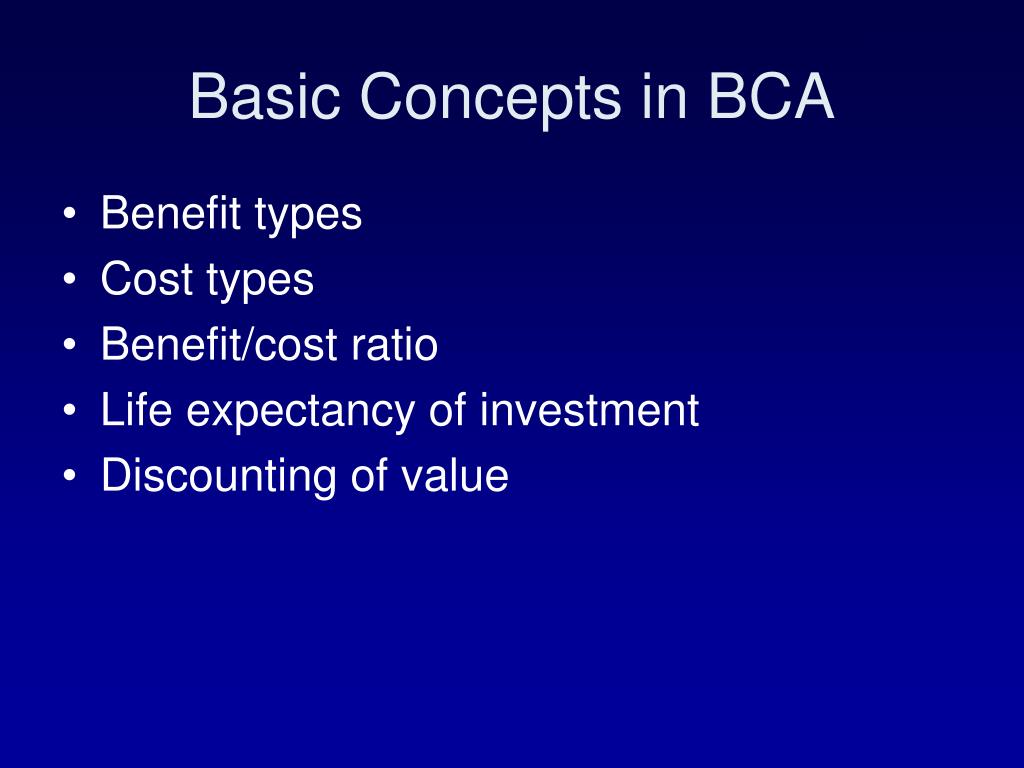 Basic Concepts in BCA

• Benefit types
• Cost types
• Benefit/cost ratio
• Life expectancy of investment
• Discounting of value